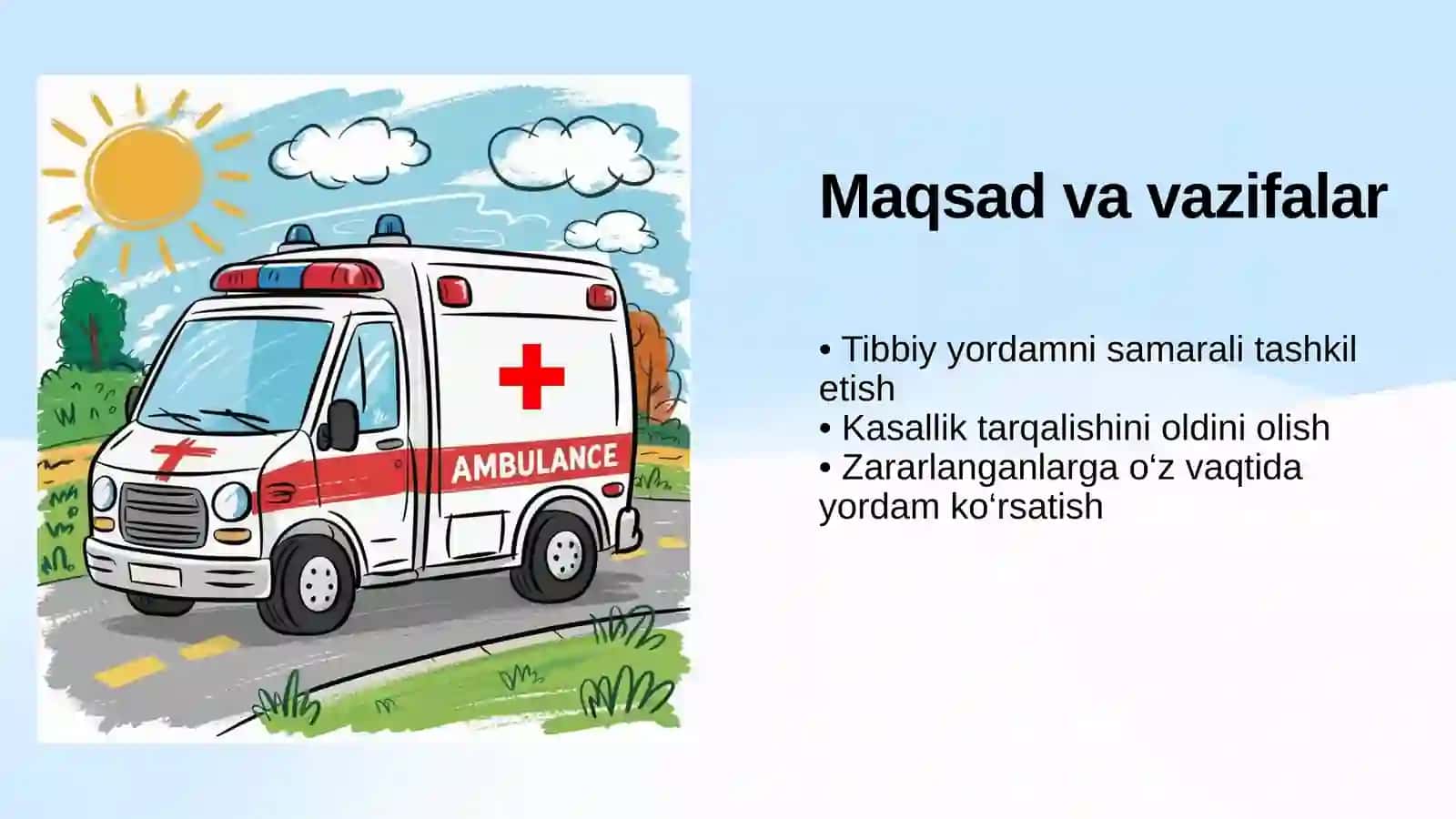 AMBULANCE

Maqsad va vazifalar

• Tibbiy yordamni samarali tashkil etish
• Kasallik tarqalishini oldini olish
• Zararlanganlarga o‘z vaqtida yordam ko‘rsatish